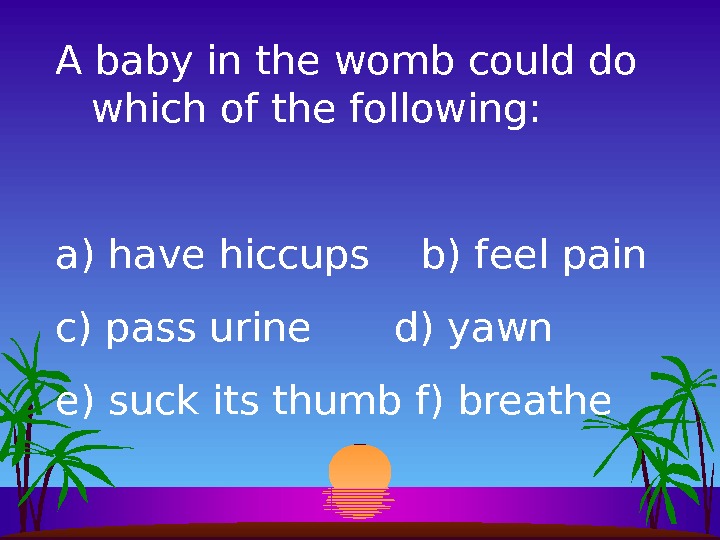 A baby in the womb could do which of the following:

a) have hiccups b) feel pain

c) pass urine d) yawn

e) suck its thumb f) breathe